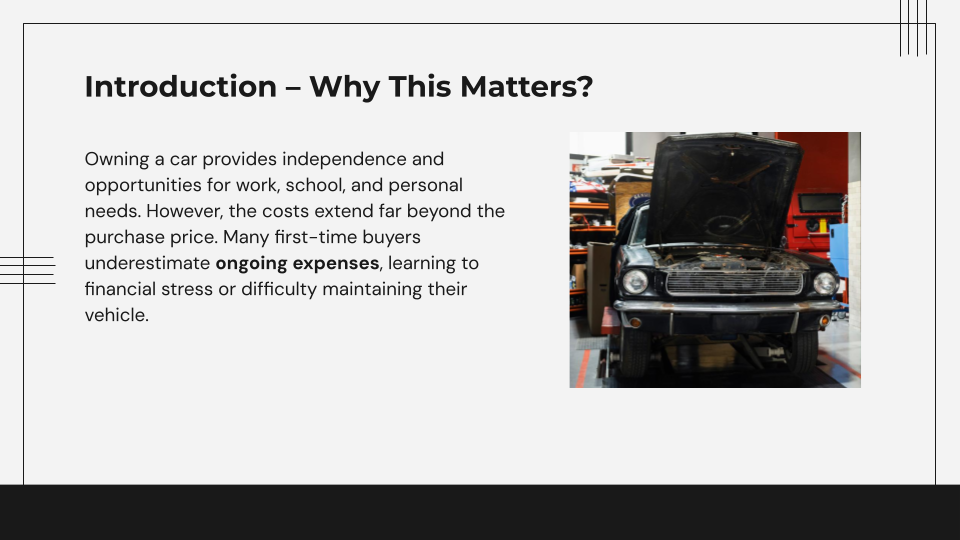 Introduction – Why This Matters?

Owning a car provides independence and opportunities for work, school, and personal needs. However, the costs extend far beyond the purchase price. Many first-time buyers underestimate ongoing expenses, learning to financial stress or difficulty maintaining their vehicle.